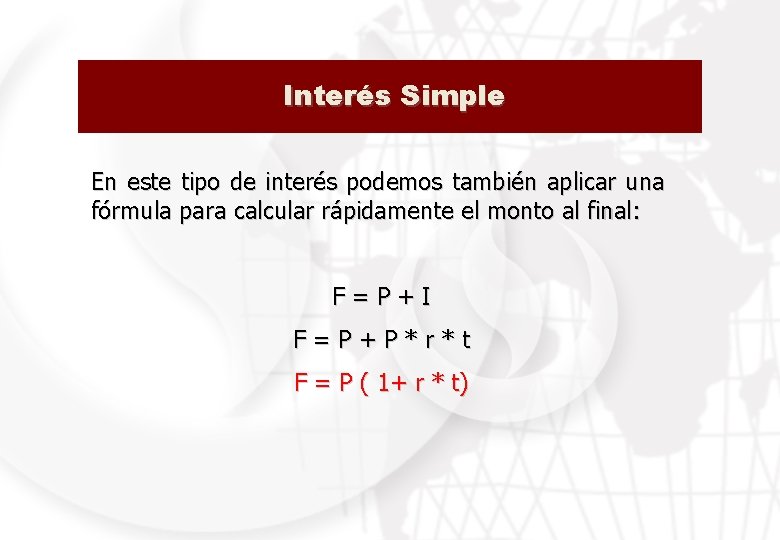 Interés Simple

En este tipo de interés podemos también aplicar una fórmula para calcular rápidamente el monto al final:

$F = P + I$

$F = P + P * r * t$

$F = P ( 1+ r * t)$